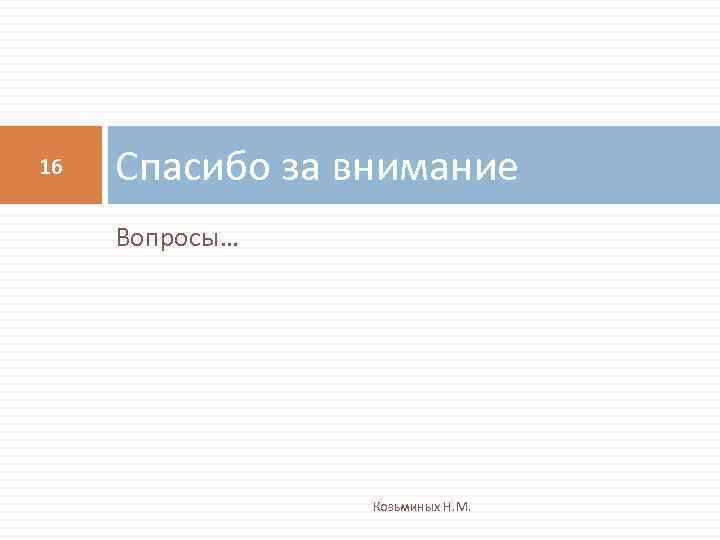 16

Спасибо за внимание

Вопросы…

Козьминых Н.М.